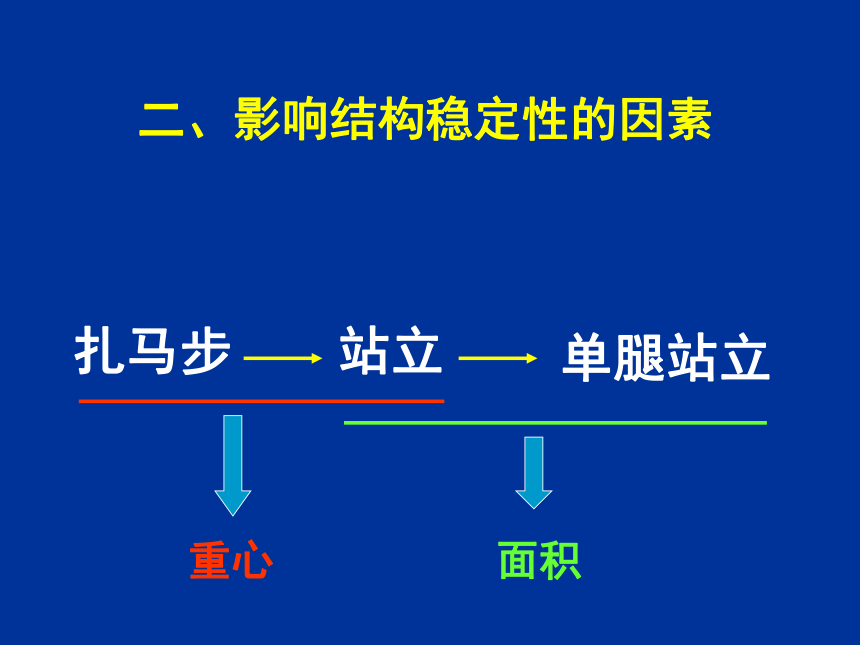 二、影响结构稳定性的因素

扎马步 → 站立 → 单腿站立

重心

面积